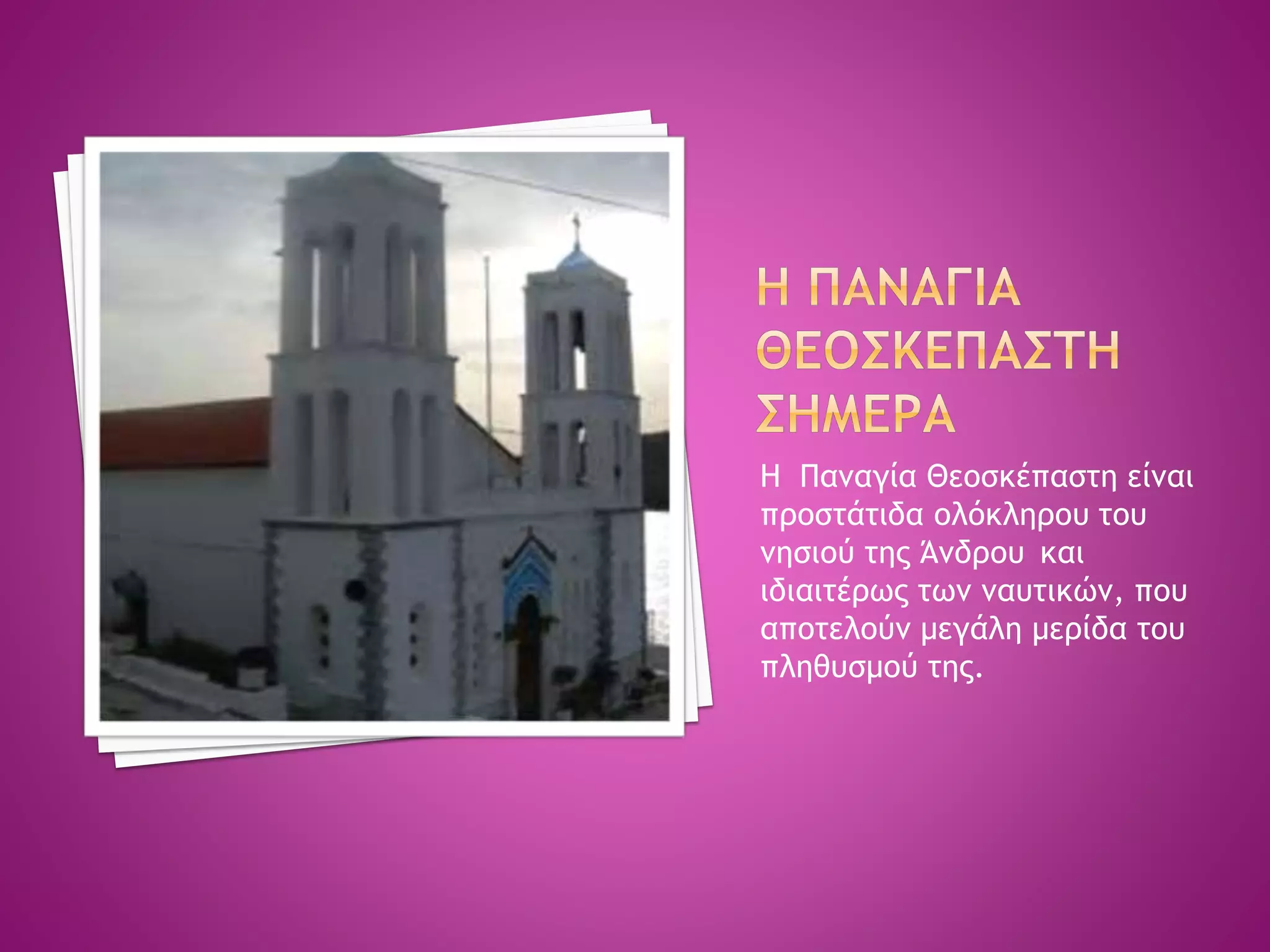 Η ΠΑΝΑΓΙΑ ΘΕΟΣΚΕΠΑΣΤΗ ΣΗΜΕΡΑ

Η  Παναγία Θεοσκέπαστη είναι προστάτιδα ολόκληρου του νησιού της Άνδρου  και ιδιαιτέρως των ναυτικών, που αποτελούν μεγάλη μερίδα του πληθυσμού της.